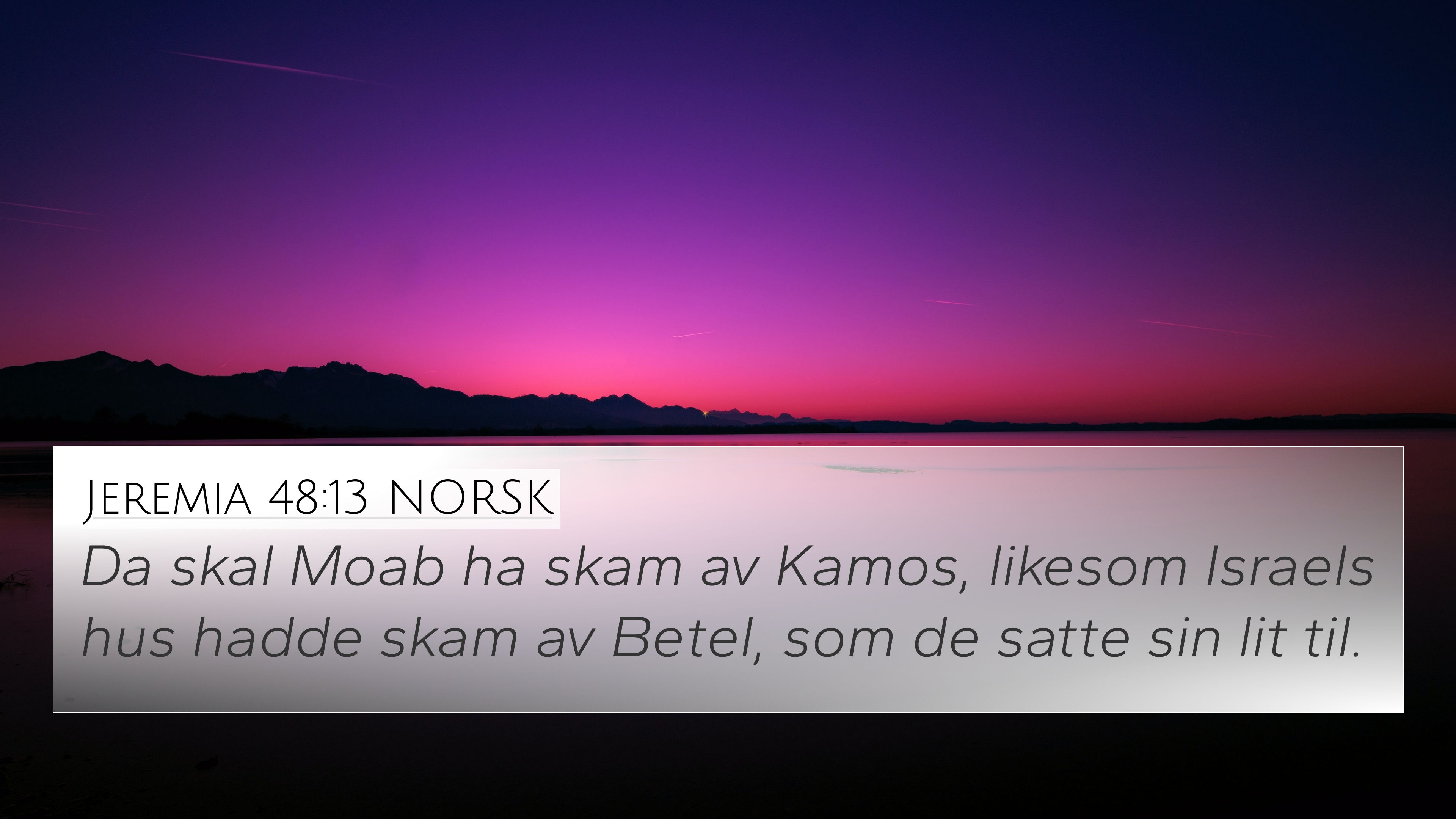 Jeremia 48:13 NORSK

Da skal Moab ha skam av Kamos, likesom Israels hus hadde skam av Betel, som de satte sin lit til.